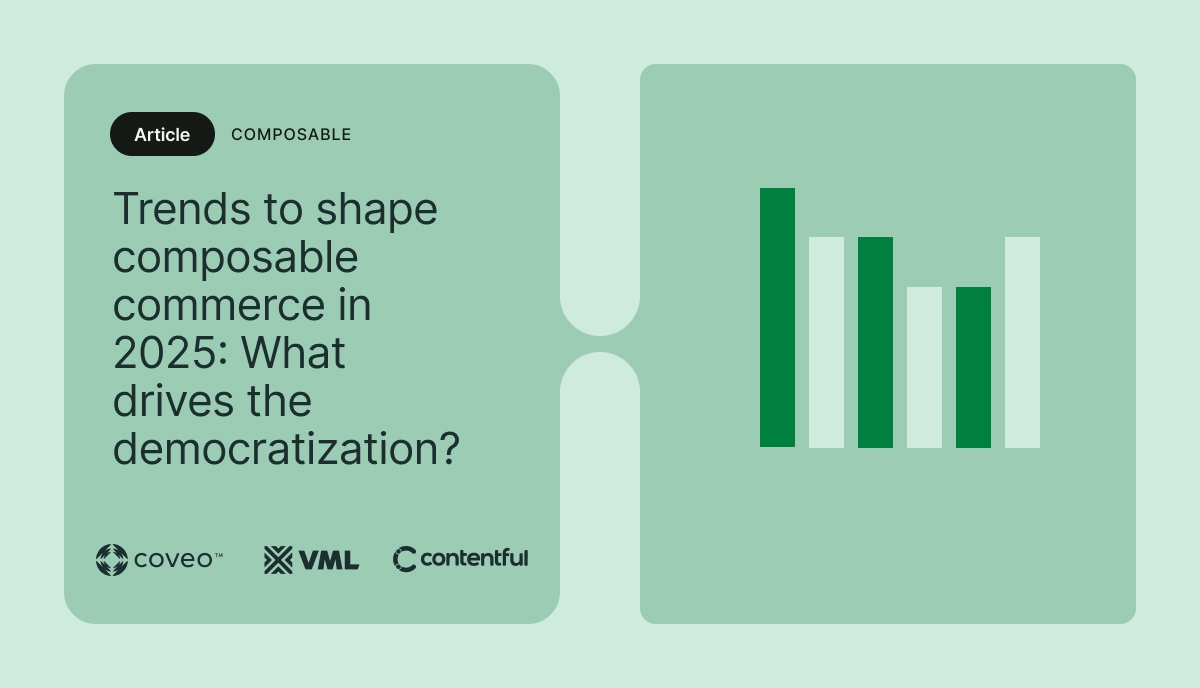 Article COMPOSABLE

Trends to shape composable commerce in 2025: What drives the democratization?

coveo™ VML contentful